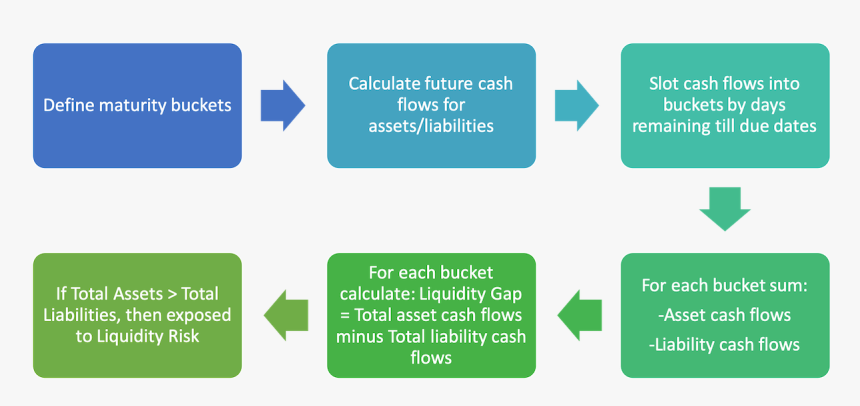 Define maturity buckets

Calculate future cash flows for assets/liabilities

Slot cash flows into buckets by days remaining till due dates

For each bucket sum:

-Asset cash flows

-Liability cash flows

For each bucket calculate: Liquidity Gap = Total asset cash flows minus Total liability cash flows

If Total Assets > Total Liabilities, then exposed to Liquidity Risk